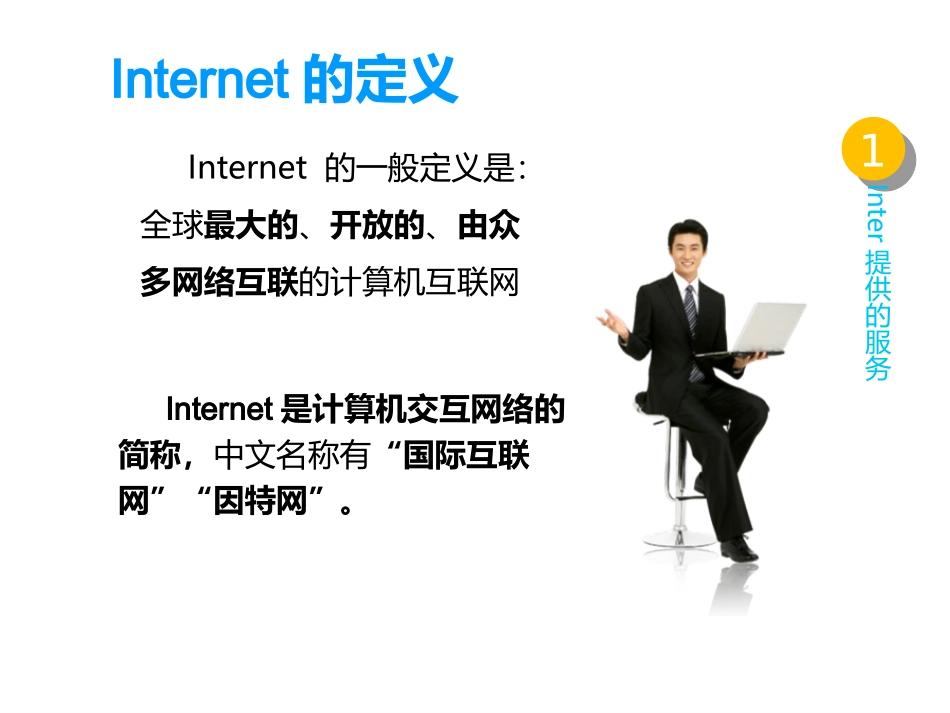 Internet 的定义

Internet 的一般定义是：全球最大的、开放的、由众多网络互联的计算机互联网

Internet 是计算机交互网络的简称，中文名称有“国际互联网”“因特网”。

1

Inter 提供的服务